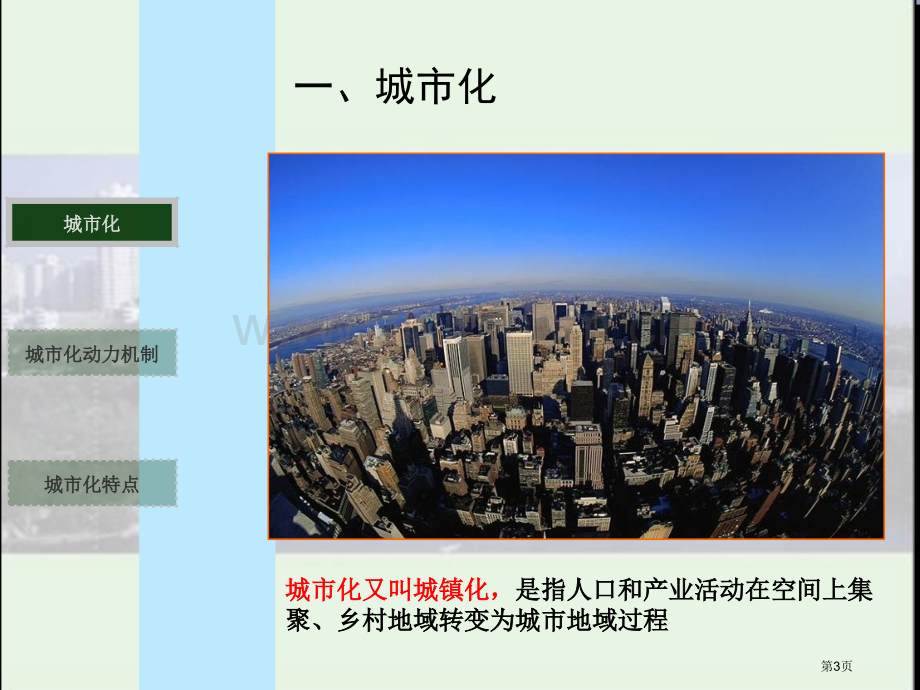 一、城市化

城市化

城市化动力机制

城市化特点

城市化又叫城镇化，是指人口和产业活动在空间上集聚、乡村地域转变为城市地域过程

第3页